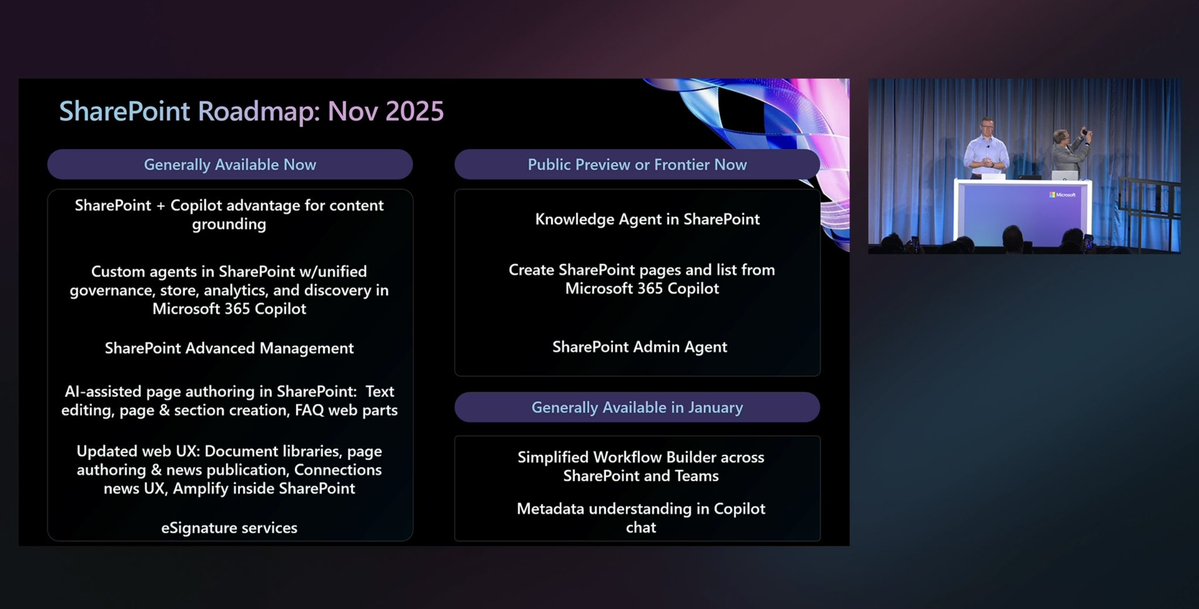 SharePoint Roadmap: Nov 2025

Generally Available Now

SharePoint + Copilot advantage for content grounding

Custom agents in SharePoint w/unified governance, store, analytics, and discovery in Microsoft 365 Copilot

SharePoint Advanced Management

AI-assisted page authoring in SharePoint: Text editing, page & section creation, FAQ web parts

Updated web UX: Document libraries, page authoring & news publication, Connections news UX, Amplify inside SharePoint

eSignature services

Public Preview or Frontier Now

Knowledge Agent in SharePoint

Create SharePoint pages and list from Microsoft 365 Copilot

SharePoint Admin Agent

Generally Available in January

Simplified Workflow Builder across SharePoint and Teams

Metadata understanding in Copilot chat

Microsoft